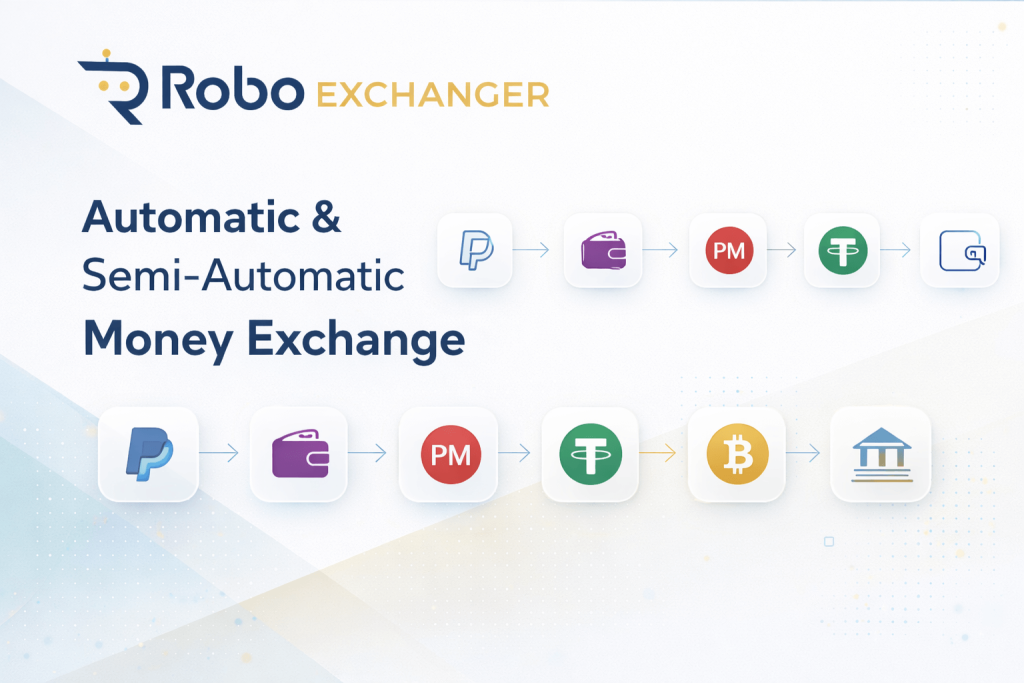 Robo EXCHANGER

Automatic &
Semi-Automatic
Money Exchange

PM

PM